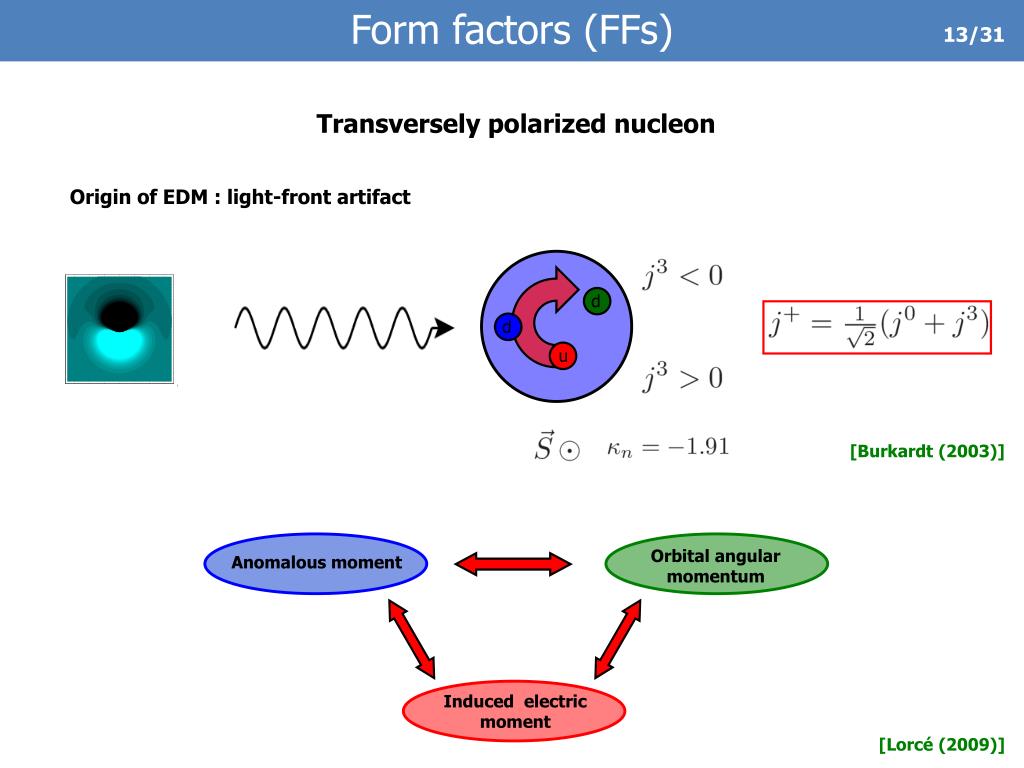 Form factors (FFs)

13/31

Transversely polarized nucleon

Origin of EDM : light-front artifact

d

d

u

$j^3 < 0$

$j^3 > 0$

$j^+ = \frac{1}{\sqrt{2}}(j^0 + j^3)$

$\vec{S} \odot$ $\kappa_n = -1.91$

[Burkardt (2003)]

Anomalous moment

Orbital angular momentum

Induced electric moment

[Lorcé (2009)]